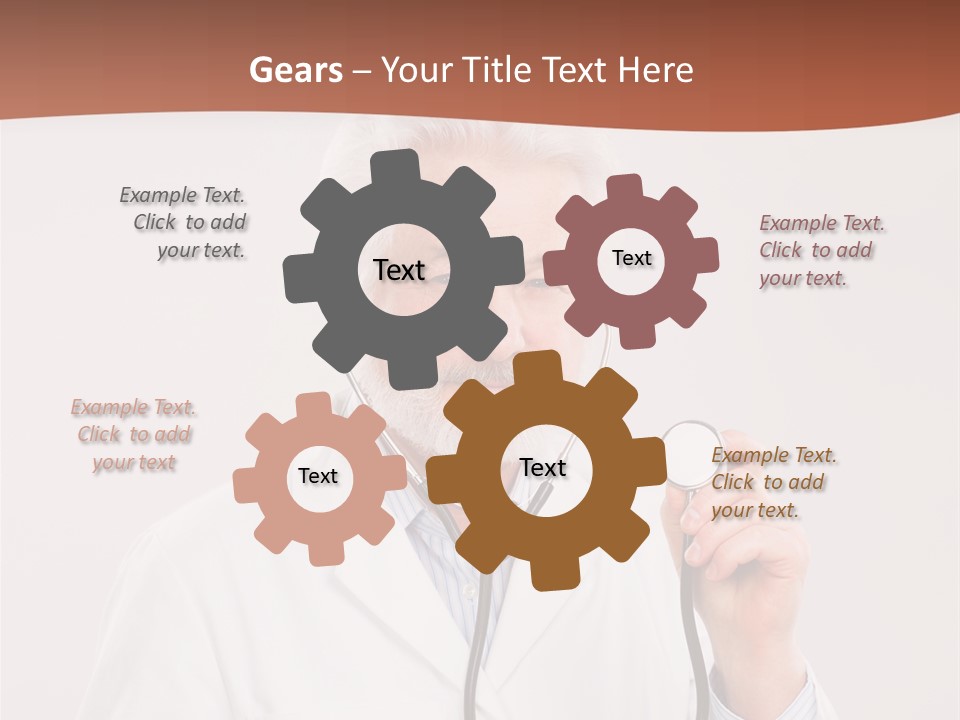 Gears – Your Title Text Here

Example Text. Click to add your text.

Text

Text

Example Text. Click to add your text.

Example Text. Click to add your text

Text

Text

Example Text. Click to add your text.